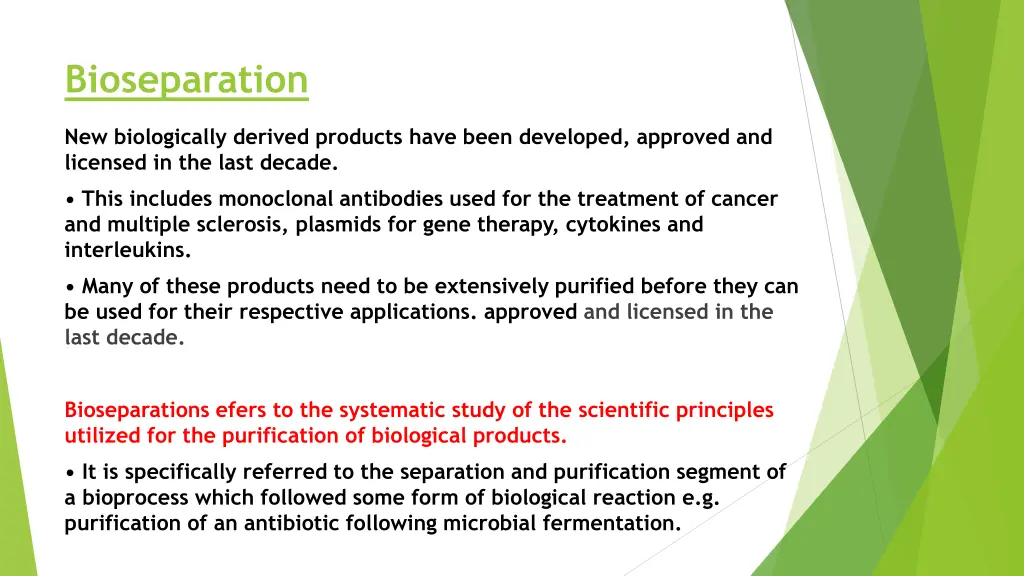 Bioseparation

New biologically derived products have been developed, approved and licensed in the last decade.

• This includes monoclonal antibodies used for the treatment of cancer and multiple sclerosis, plasmids for gene therapy, cytokines and interleukins.

• Many of these products need to be extensively purified before they can be used for their respective applications. approved and licensed in the last decade.

Bioseparations efers to the systematic study of the scientific principles utilized for the purification of biological products.

• It is specifically referred to the separation and purification segment of a bioprocess which followed some form of biological reaction e.g. purification of an antibiotic following microbial fermentation.